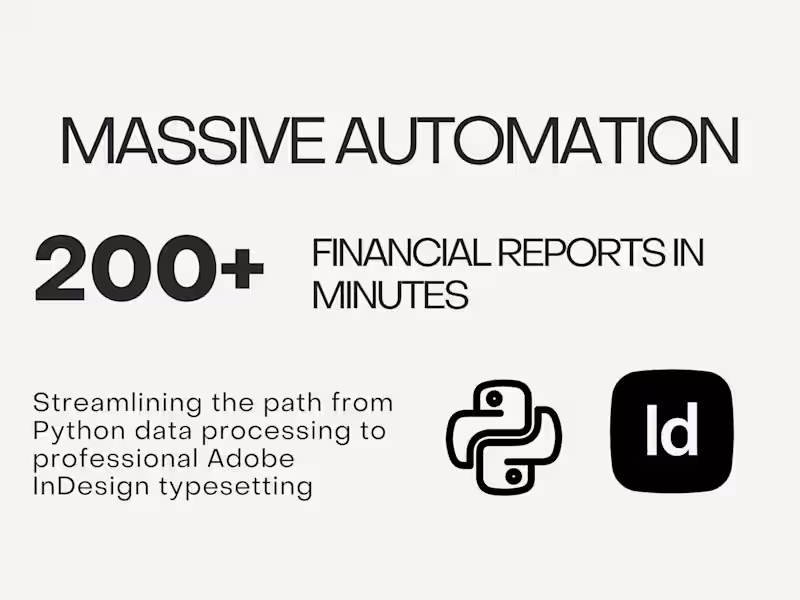 MASSIVE AUTOMATION

200+

FINANCIAL REPORTS IN MINUTES

Streamlining the path from Python data processing to professional Adobe InDesign typesetting

Id